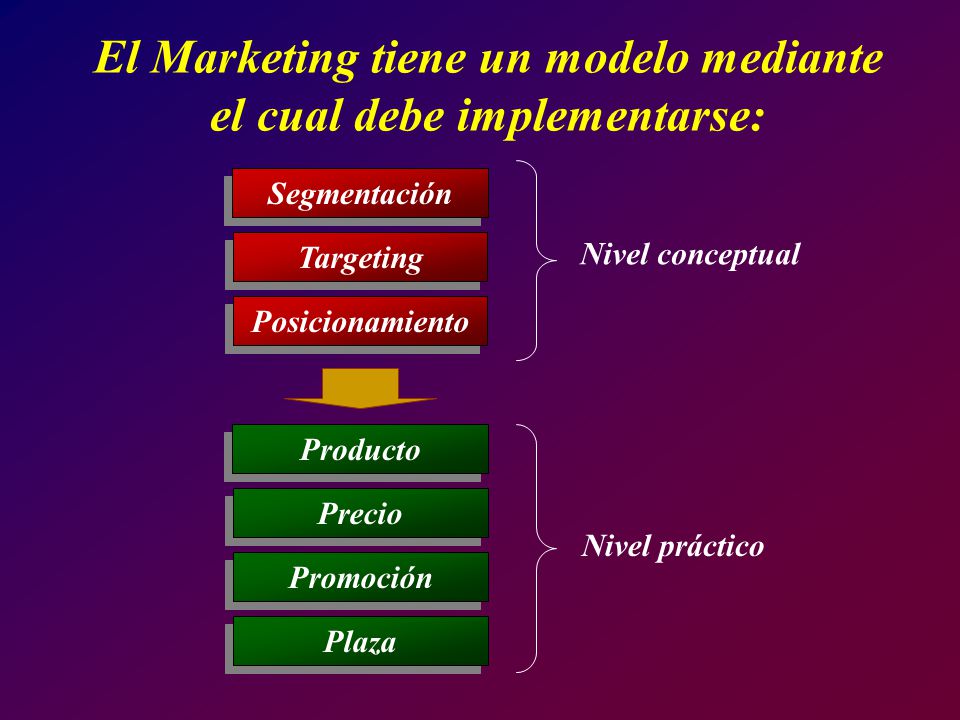 El Marketing tiene un modelo mediante el cual debe implementarse:

Segmentación

Targeting

Posicionamiento

Nivel conceptual

Producto

Precio

Promoción

Plaza

Nivel práctico